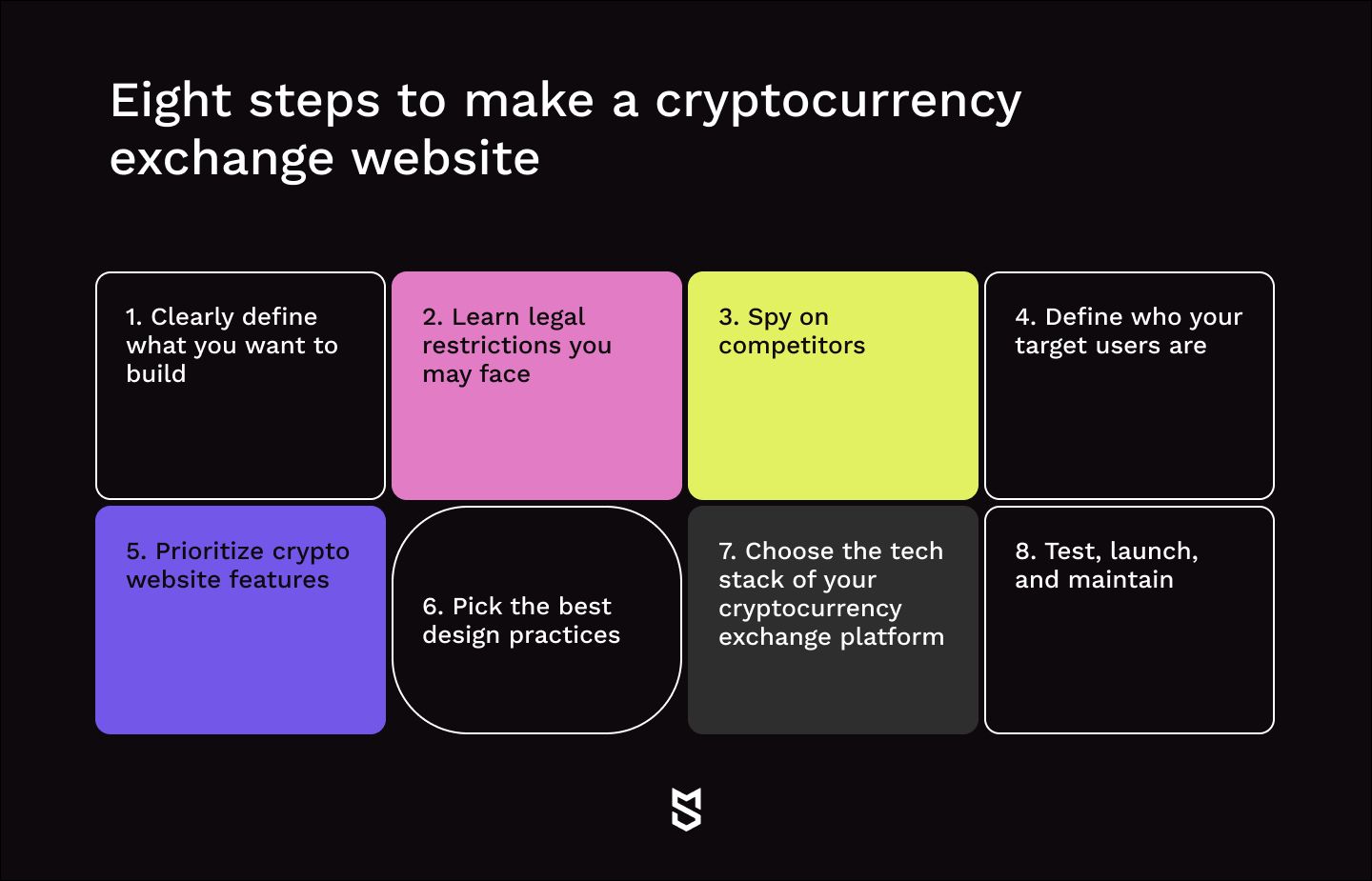 Eight steps to make a cryptocurrency exchange website

1. Clearly define what you want to build

2. Learn legal restrictions you may face

3. Spy on competitors

4. Define who your target users are

5. Prioritize crypto website features

6. Pick the best design practices

7. Choose the tech stack of your cryptocurrency exchange platform

8. Test, launch, and maintain